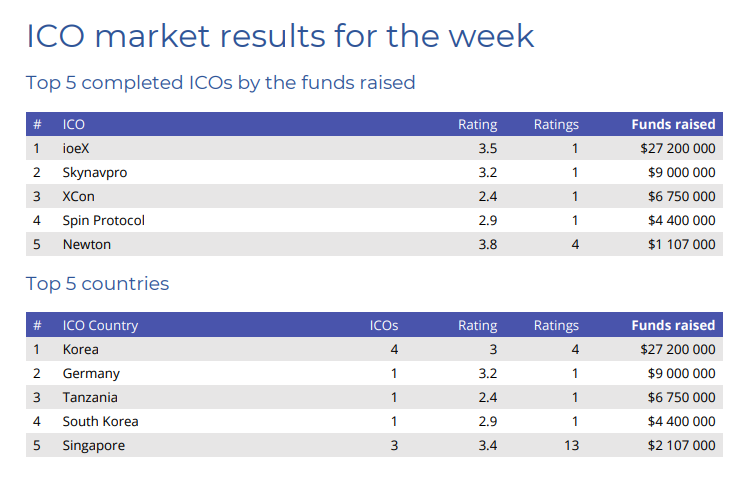 ICO market results for the week

Top 5 completed ICOs by the funds raised

| # | ICO | Rating | Ratings | Funds raised |
|---|---|---|---|---|
| 1 | ioeX | 3.5 | 1 | $27 200 000 |
| 2 | Skynavpro | 3.2 | 1 | $9 000 000 |
| 3 | XCon | 2.4 | 1 | $6 750 000 |
| 4 | Spin Protocol | 2.9 | 1 | $4 400 000 |
| 5 | Newton | 3.8 | 4 | $1 107 000 |

Top 5 countries

| # | ICO Country | ICOs | Rating | Ratings | Funds raised |
|---|---|---|---|---|---|
| 1 | Korea | 4 | 3 | 4 | $27 200 000 |
| 2 | Germany | 1 | 3.2 | 1 | $9 000 000 |
| 3 | Tanzania | 1 | 2.4 | 1 | $6 750 000 |
| 4 | South Korea | 1 | 2.9 | 1 | $4 400 000 |
| 5 | Singapore | 3 | 3.4 | 13 | $2 107 000 |